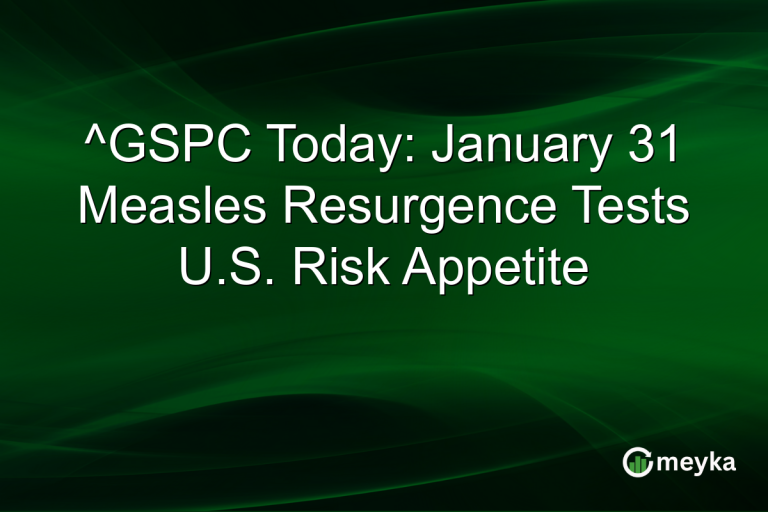 ^GSPC Today: January 31 Measles Resurgence Tests U.S. Risk Appetite

meyka